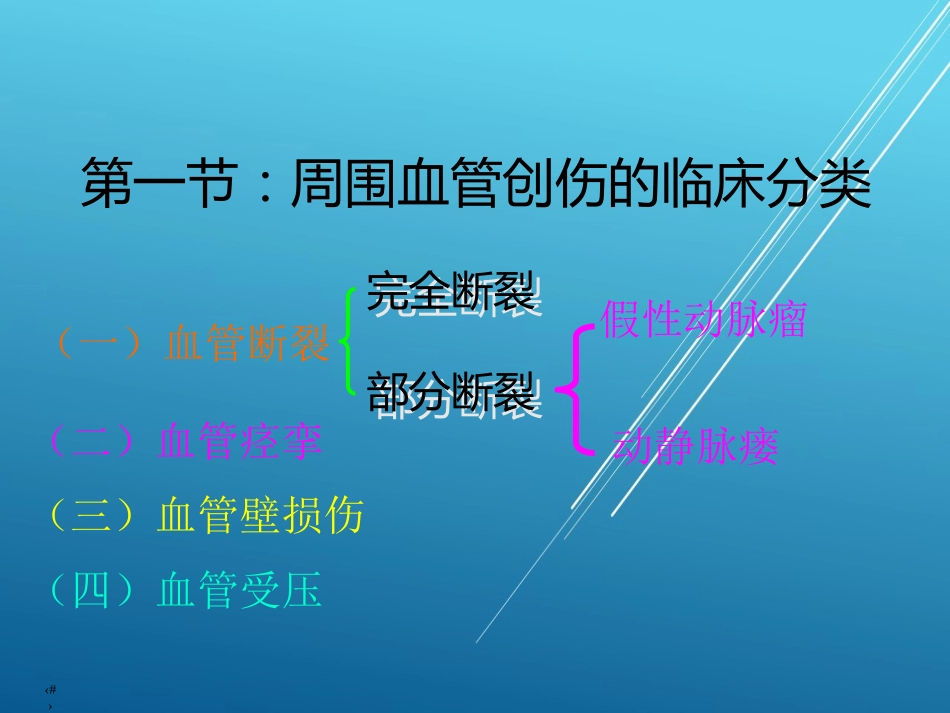 第一节：周围血管创伤的临床分类

（一）血管断裂

完全断裂

部分断裂

假性动脉瘤

动静脉瘘

（二）血管痉挛

（三）血管壁损伤

（四）血管受压

‹#›